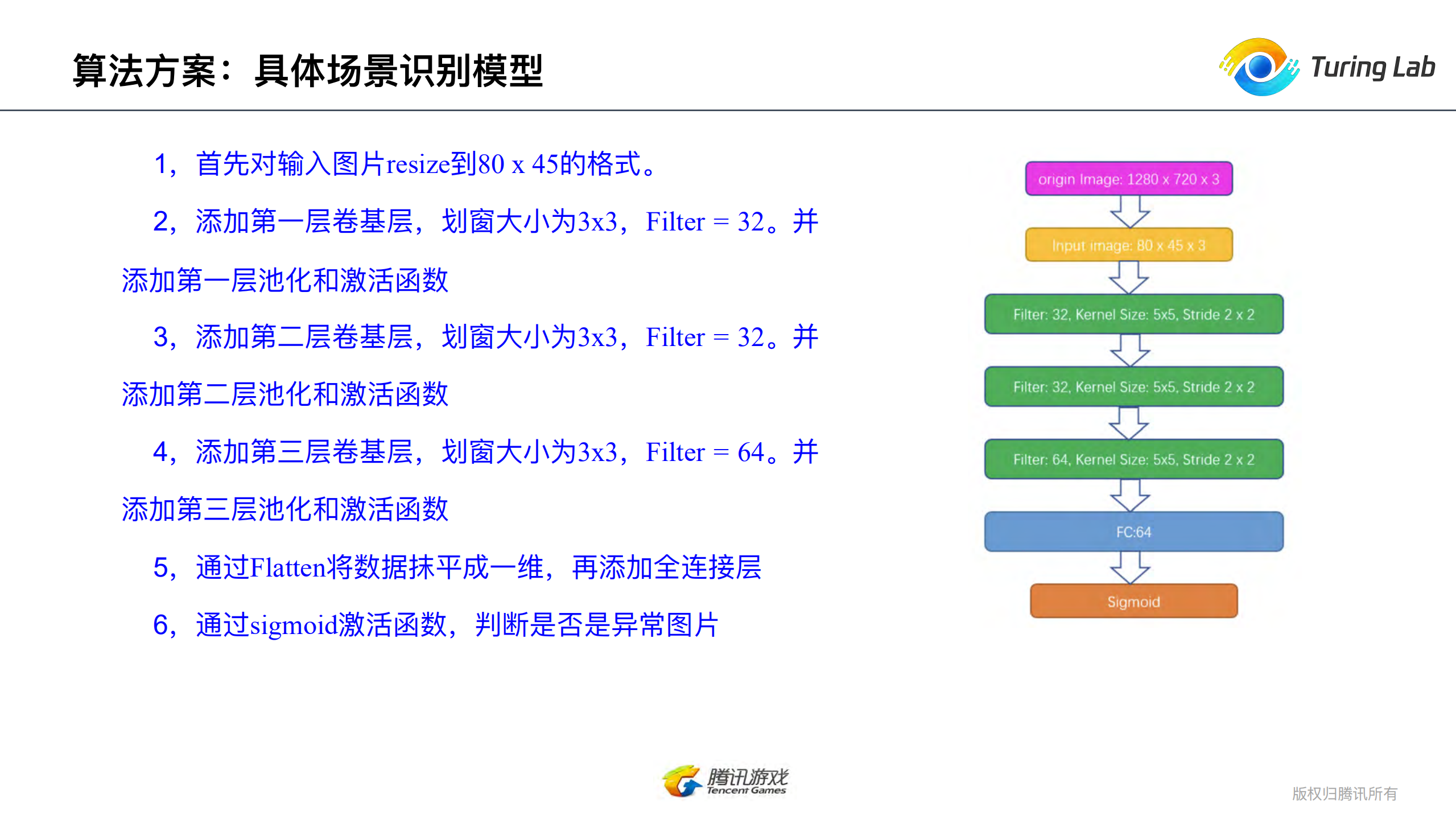 算法方案：具体场景识别模型

Turing Lab

1，首先对输入图片resize到80 x 45的格式。

2，添加第一层卷基层，划窗大小为3x3，Filter = 32。并添加第一层池化和激活函数

3，添加第二层卷基层，划窗大小为3x3，Filter = 32。并添加第二层池化和激活函数

4，添加第三层卷基层，划窗大小为3x3，Filter = 64。并添加第三层池化和激活函数

5，通过Flatten将数据抹平成一维，再添加全连接层

6，通过sigmoid激活函数，判断是否是异常图片

origin Image: 1280 x 720 x 3

Input image: 80 x 45 x 3

Filter: 32, Kernel Size: 5x5, Stride 2 x 2

Filter: 32, Kernel Size: 5x5, Stride 2 x 2

Filter: 64, Kernel Size: 5x5, Stride 2 x 2

FC:64

Sigmoid

腾讯游戏
Tencent Games

版权归腾讯所有